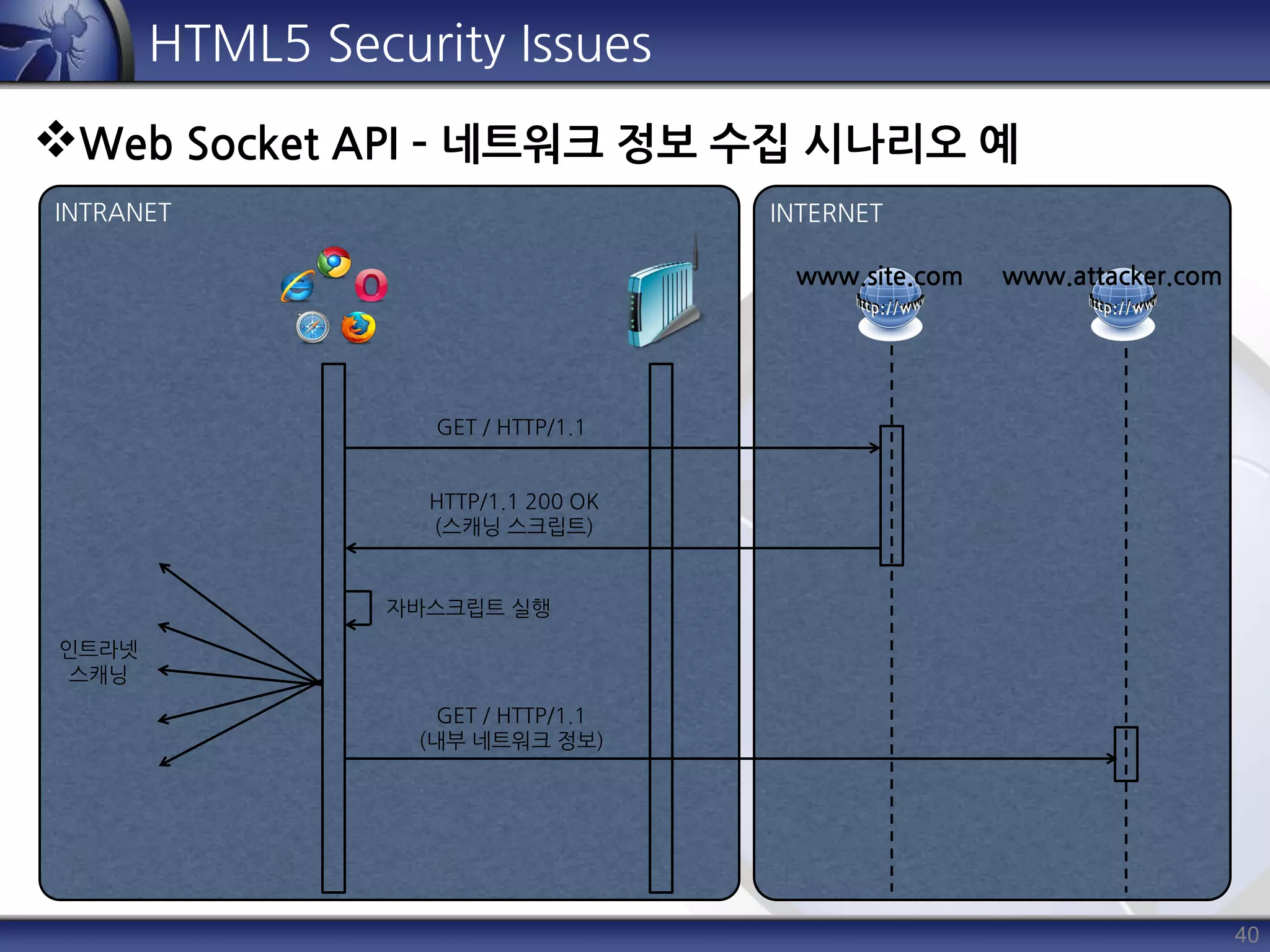 HTML5 Security Issues

❖Web Socket API - 네트워크 정보 수집 시나리오 예

INTRANET

INTERNET

www.site.com

http://www

www.attacker.com

http://www

GET / HTTP/1.1

HTTP/1.1 200 OK
(스캐닝 스크립트)

자바스크립트 실행

인트라넷
스캐닝

GET / HTTP/1.1
(내부 네트워크 정보)

40